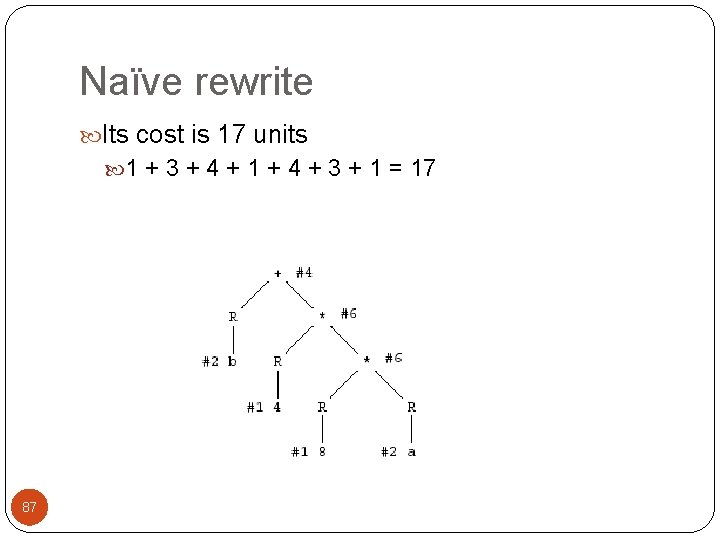 Naïve rewrite

Its cost is 17 units

1 + 3 + 4 + 1 + 4 + 3 + 1 = 17

+ #4

R

* #6

#2 b

R

* #6

#1 4

R

R

#1 8

#2 a

87